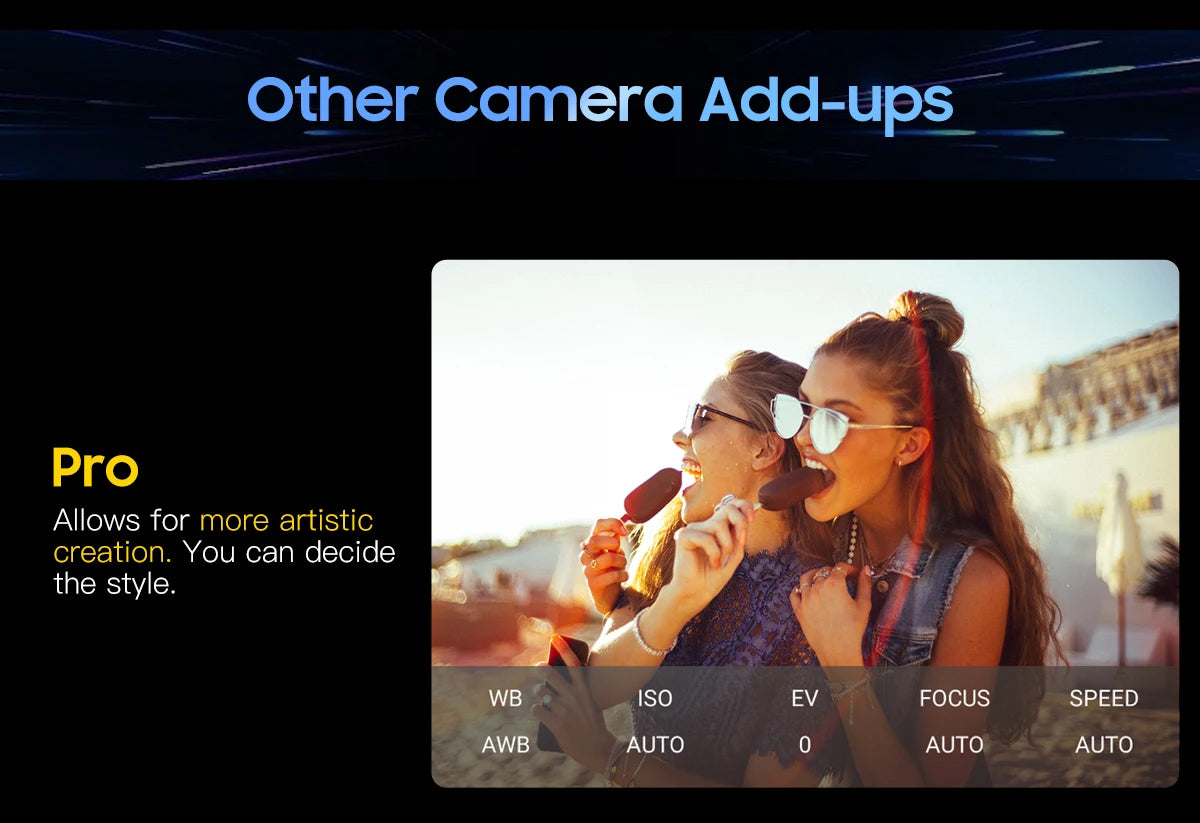 Other Camera Add-ups

Pro

Allows for more artistic creation. You can decide the style.

| WB | ISO | EV | FOCUS | SPEED |
|---|---|---|---|---|
| AWB | AUTO | 0 | AUTO | AUTO |